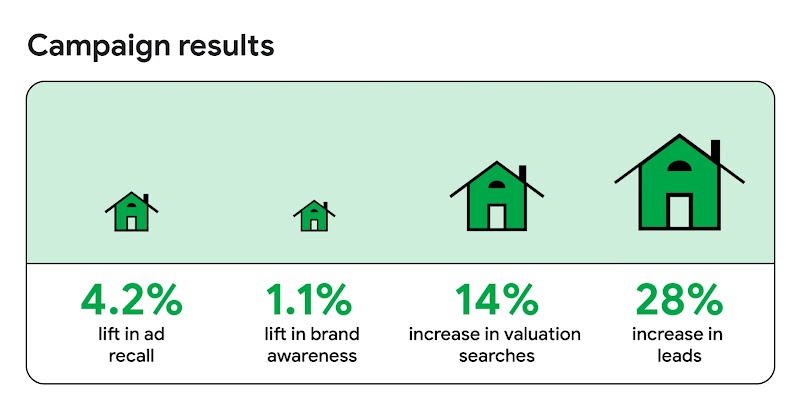 Campaign results

4.2%
lift in ad recall

1.1%
lift in brand awareness

14%
increase in valuation searches

28%
increase in leads